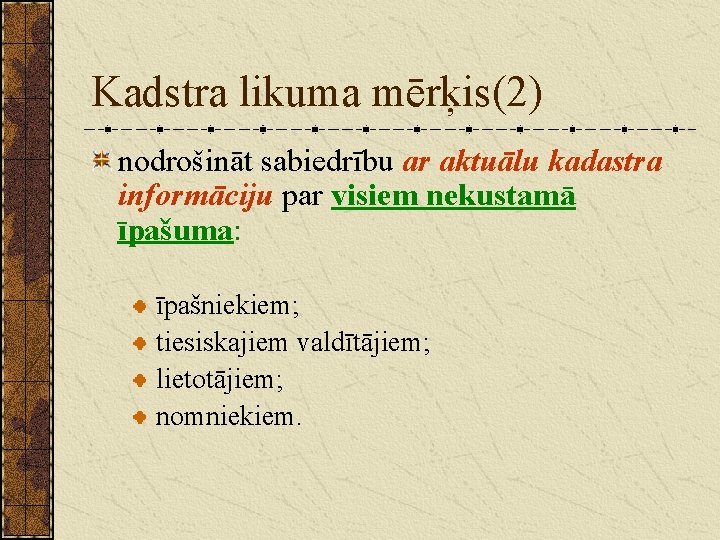 Kadstra likuma mērķis(2)

nodrošināt sabiedrību ar aktuālu kadastra informāciju par visiem nekustamā īpašuma:

īpašniekiem;
tiesiskajiem valdītājiem;
lietotājiem;
nomniekiem.